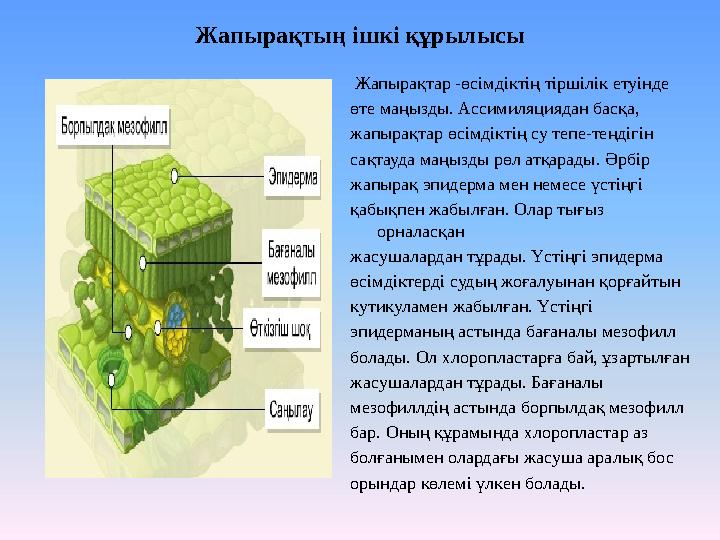 Жапырақтың ішкі құрылысы

Борпылдақ мезофилл

Эпидерма

Бағаналы мезофилл

Өткізгіш шоқ

Саңылау

Жапырақтар -өсімдіктің тіршілік етуінде өте маңызды. Ассимиляциядан басқа, жапырақтар өсімдіктің су тепе-теңдігін сақтауда маңызды рөл атқарады. Әрбір жапырақ эпидерма мен немесе үстіңгі қабықпен жабылған. Олар тығыз орналасқан жасушалардан тұрады. Үстіңгі эпидерма өсімдіктерді судың жоғалуынан қорғайтын кутикуламен жабылған. Үстіңгі эпидерманың астында бағаналы мезофилл болады. Ол хлоропластарға бай, ұзартылған жасушалардан тұрады. Бағаналы мезофиллдің астында борпылдақ мезофилл бар. Оның құрамында хлоропластар аз болғанымен олардағы жасуша аралық бос орындар көлемі үлкен болады.